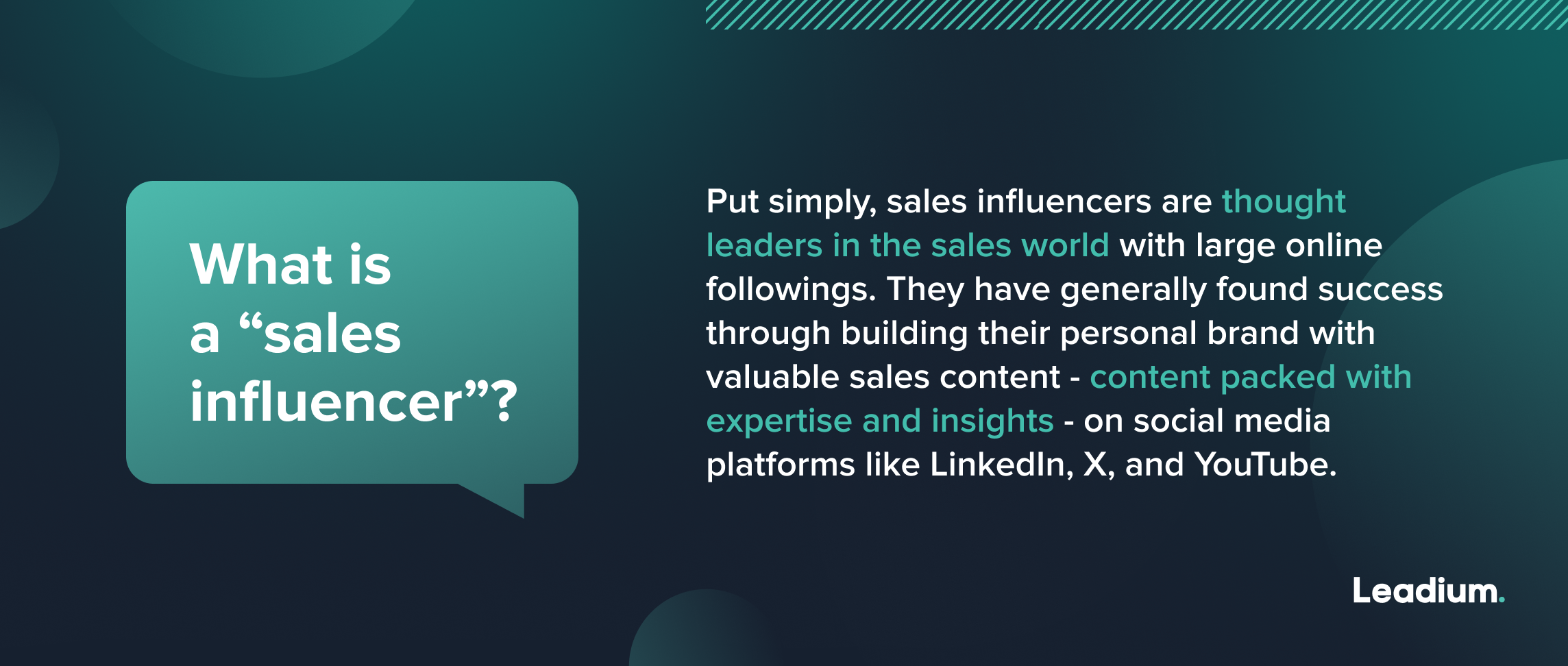 What is a “sales influencer”?

Put simply, sales influencers are thought leaders in the sales world with large online followings. They have generally found success through building their personal brand with valuable sales content - content packed with expertise and insights - on social media platforms like LinkedIn, X, and YouTube.

Leadium.